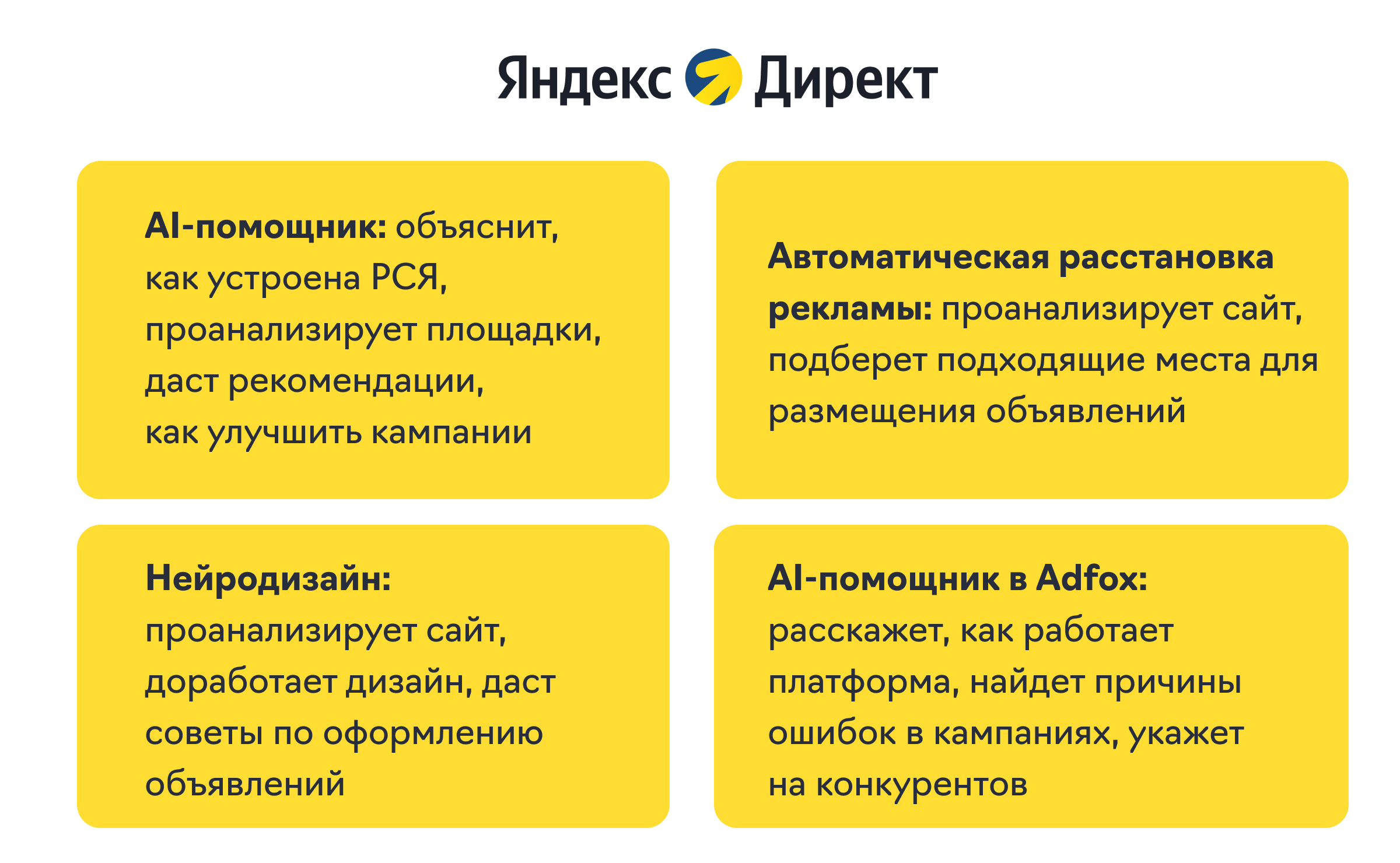 Яндекс Директ

AI-помощник: объяснит, как устроена РСЯ, проанализирует площадки, даст рекомендации, как улучшить кампании

Автоматическая расстановка рекламы: проанализирует сайт, подберет подходящие места для размещения объявлений

Нейродизайн: проанализирует сайт, доработает дизайн, даст советы по оформлению объявлений

AI-помощник в Adfox: расскажет, как работает платформа, найдет причины ошибок в кампаниях, укажет на конкурентов